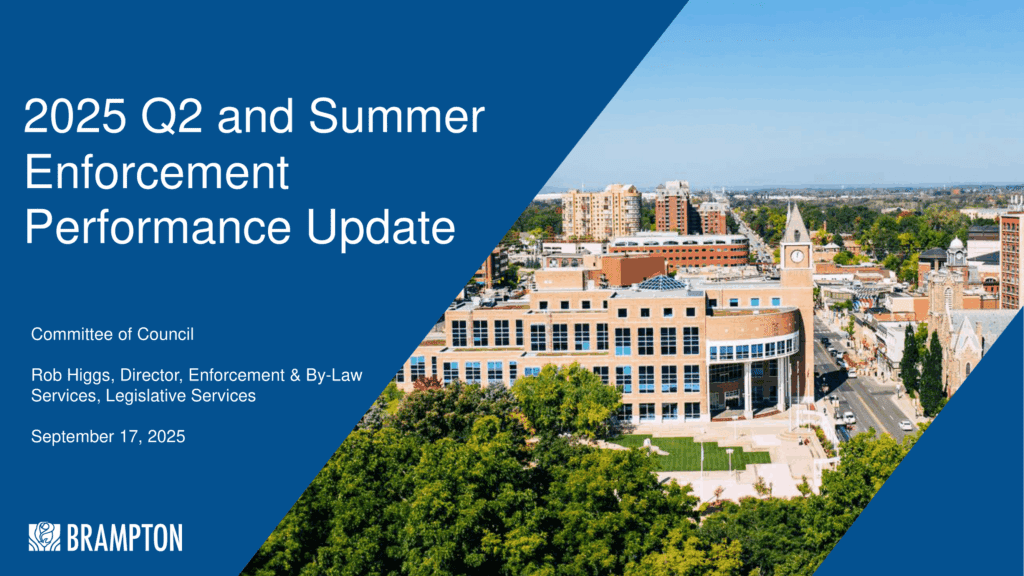 2025 Q2 and Summer Enforcement Performance Update

Committee of Council

Rob Higgs, Director, Enforcement & By-Law Services, Legislative Services

September 17, 2025

BRAMPTON